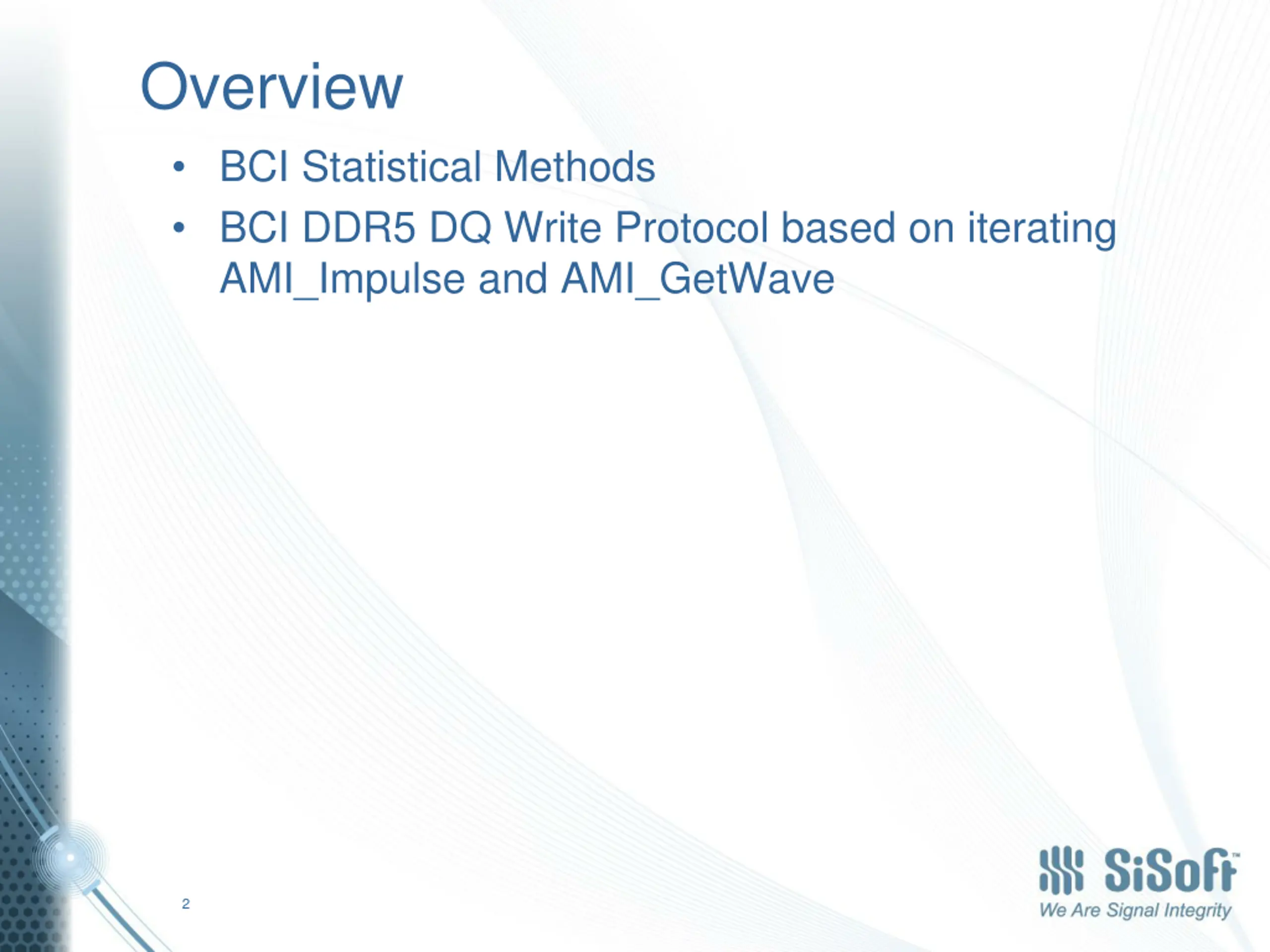 Overview

• BCI Statistical Methods
• BCI DDR5 DQ Write Protocol based on iterating AMI_Impulse and AMI_GetWave

2

SiSoft™
We Are Signal Integrity